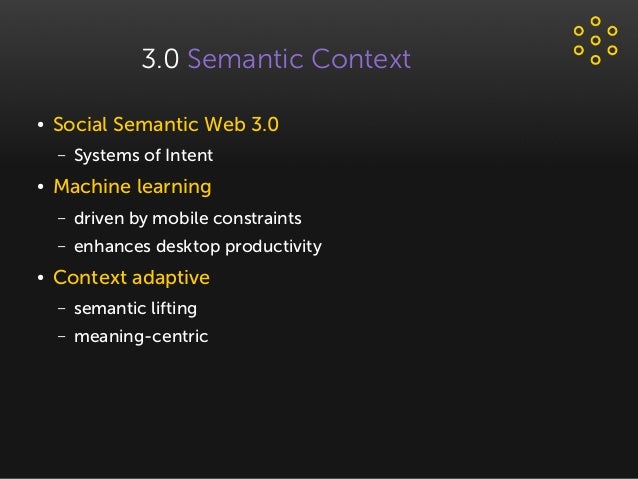 3.0 Semantic Context

• Social Semantic Web 3.0
  – Systems of Intent
• Machine learning
  – driven by mobile constraints
  – enhances desktop productivity
• Context adaptive
  – semantic lifting
  – meaning-centric